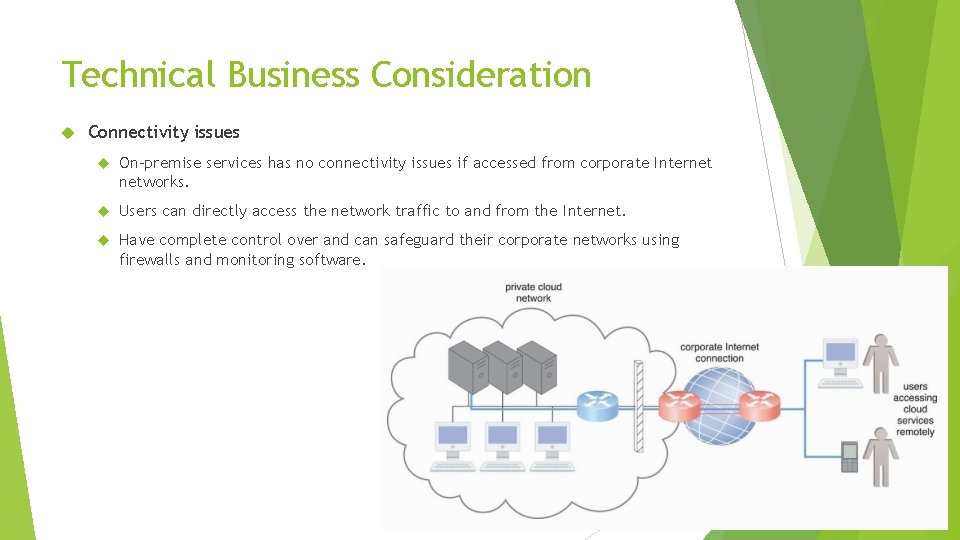 Technical Business Consideration

Connectivity issues

On-premise services has no connectivity issues if accessed from corporate Internet networks.

Users can directly access the network traffic to and from the Internet.

Have complete control over and can safeguard their corporate networks using firewalls and monitoring software.

private cloud network

corporate Internet connection

users accessing cloud services remotely